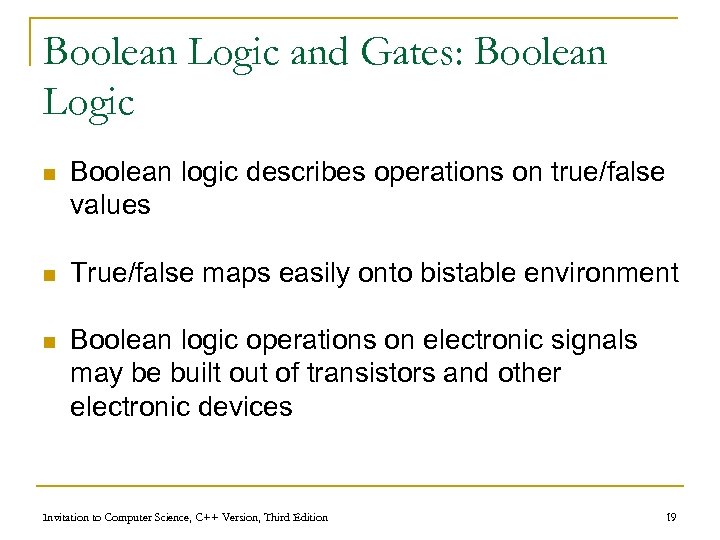 Boolean Logic and Gates: Boolean Logic

Boolean logic describes operations on true/false values

True/false maps easily onto bistable environment

Boolean logic operations on electronic signals may be built out of transistors and other electronic devices

Invitation to Computer Science, C++ Version, Third Edition

19